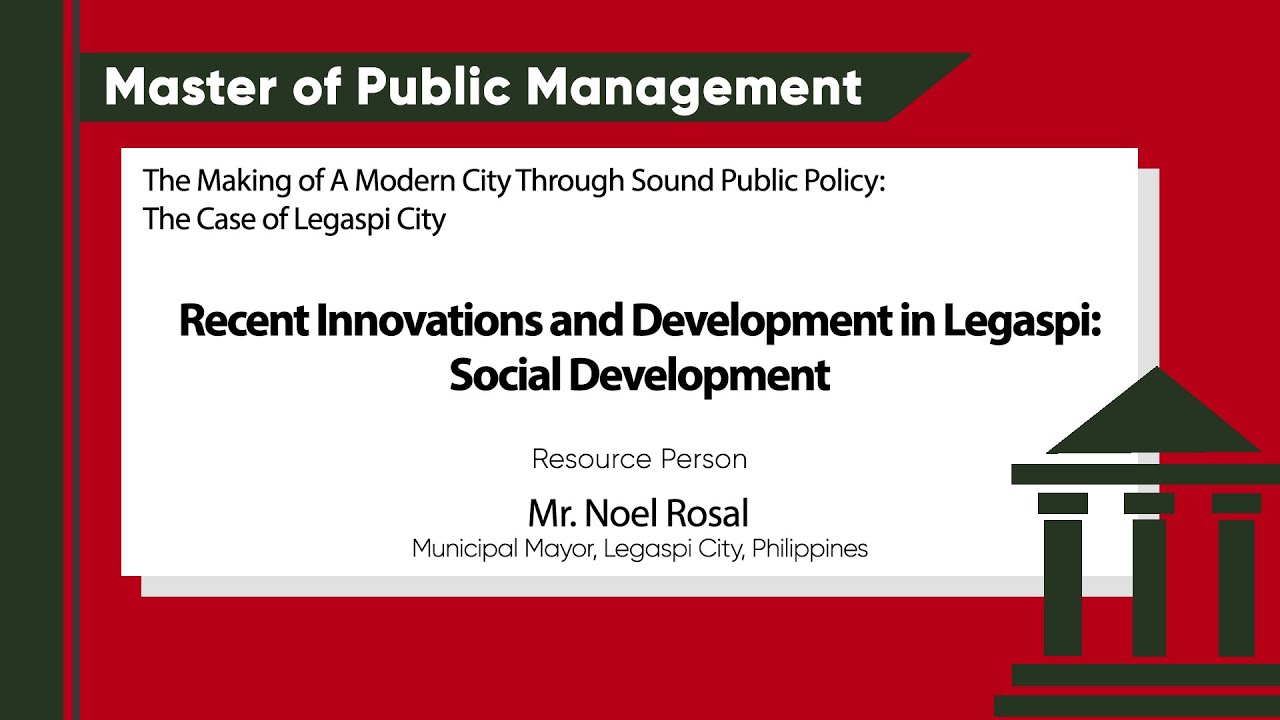 Master of Public Management

The Making of A Modern City Through Sound Public Policy: The Case of Legaspi City

Recent Innovations and Development in Legaspi: Social Development

Resource Person

Mr. Noel Rosal
Municipal Mayor, Legaspi City, Philippines